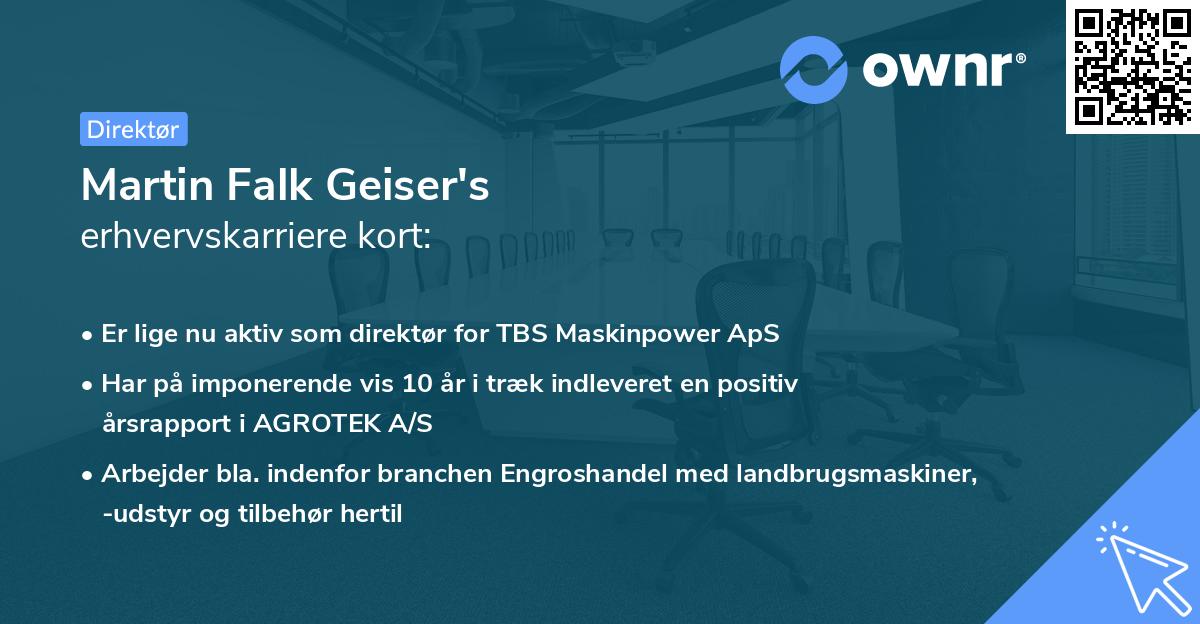 ownr®

Direktør

Martin Falk Geiser's
erhvervskarriere kort:

• Er lige nu aktiv som direktør for TBS Maskinpower ApS
• Har på imponerende vis 10 år i træk indleveret en positiv årsrapport i AGROTEK A/S
• Arbejder bla. indenfor branchen Engroshandel med landbrugsmaskiner, -udstyr og tilbehør hertil